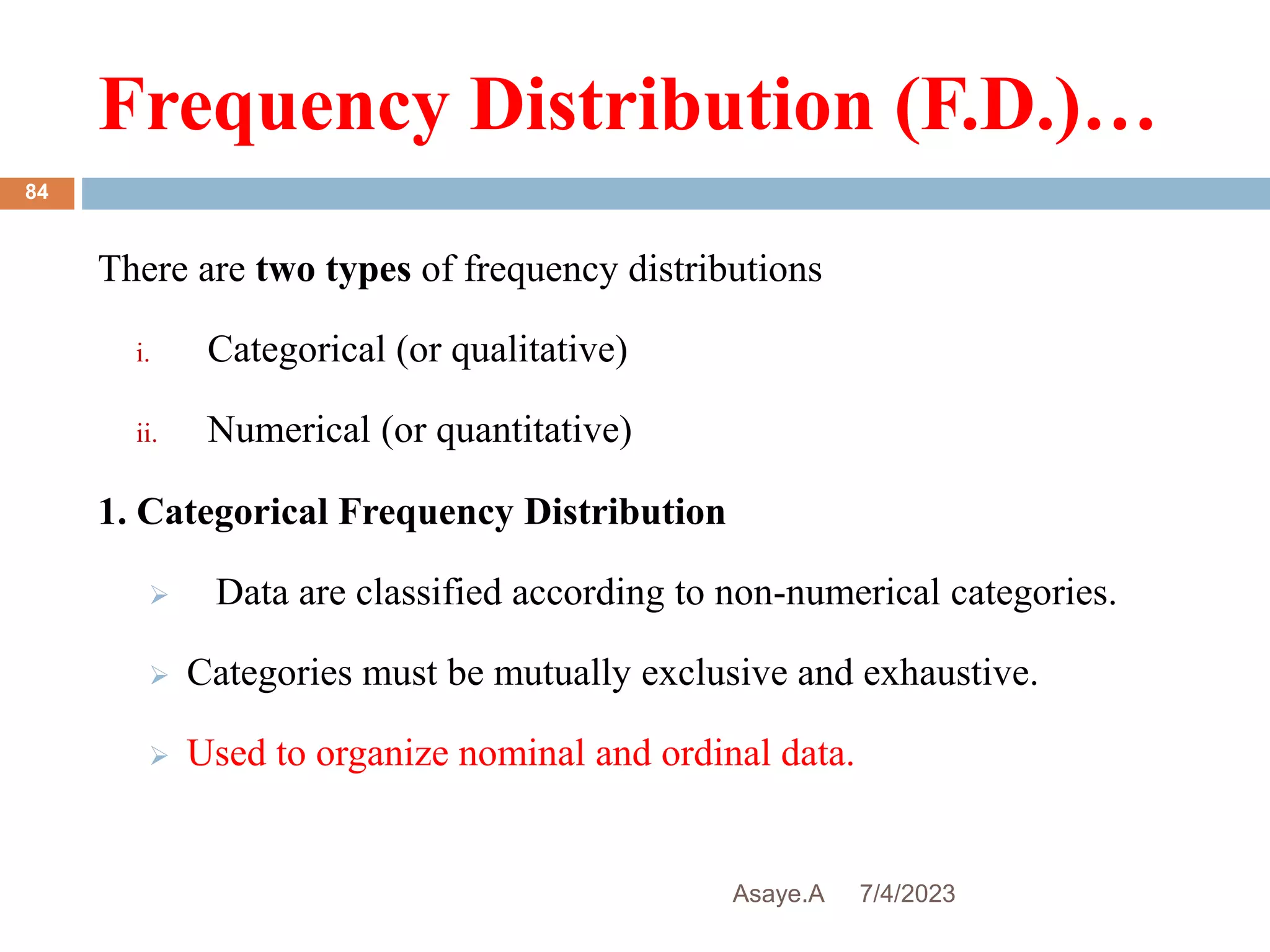 Frequency Distribution (F.D.)…

84

There are two types of frequency distributions

i. Categorical (or qualitative)

ii. Numerical (or quantitative)

1. Categorical Frequency Distribution

➢ Data are classified according to non-numerical categories.

➢ Categories must be mutually exclusive and exhaustive.

➢ Used to organize nominal and ordinal data.

Asaye.A 7/4/2023